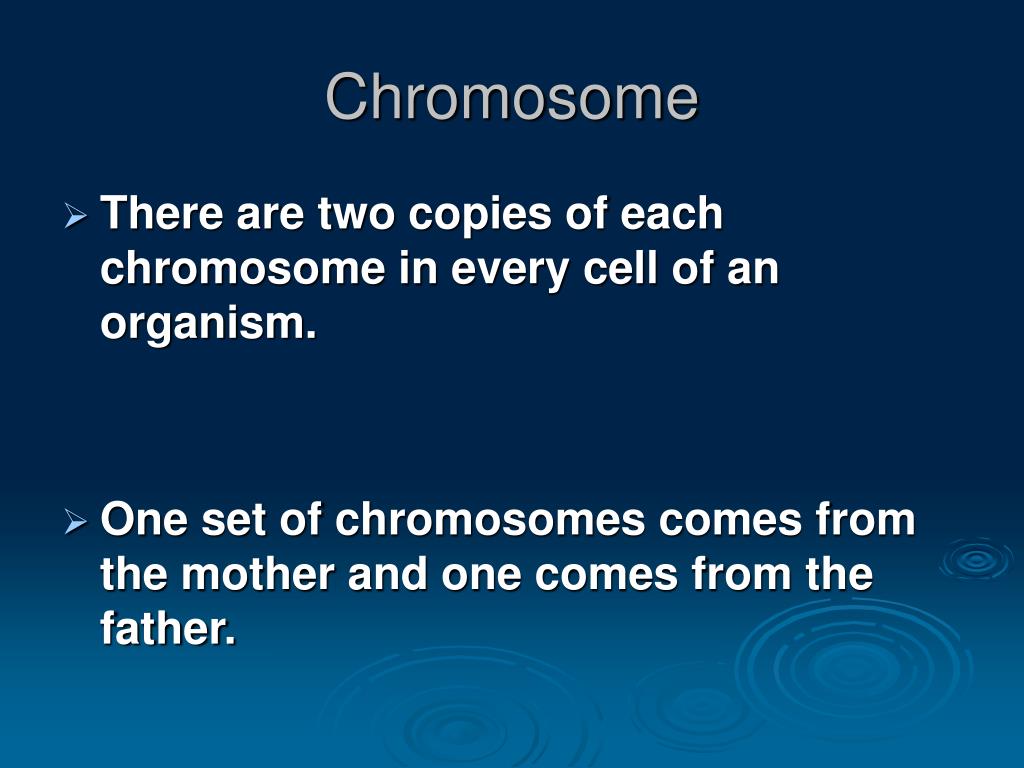 Chromosome

➢ There are two copies of each chromosome in every cell of an organism.

➢ One set of chromosomes comes from the mother and one comes from the father.